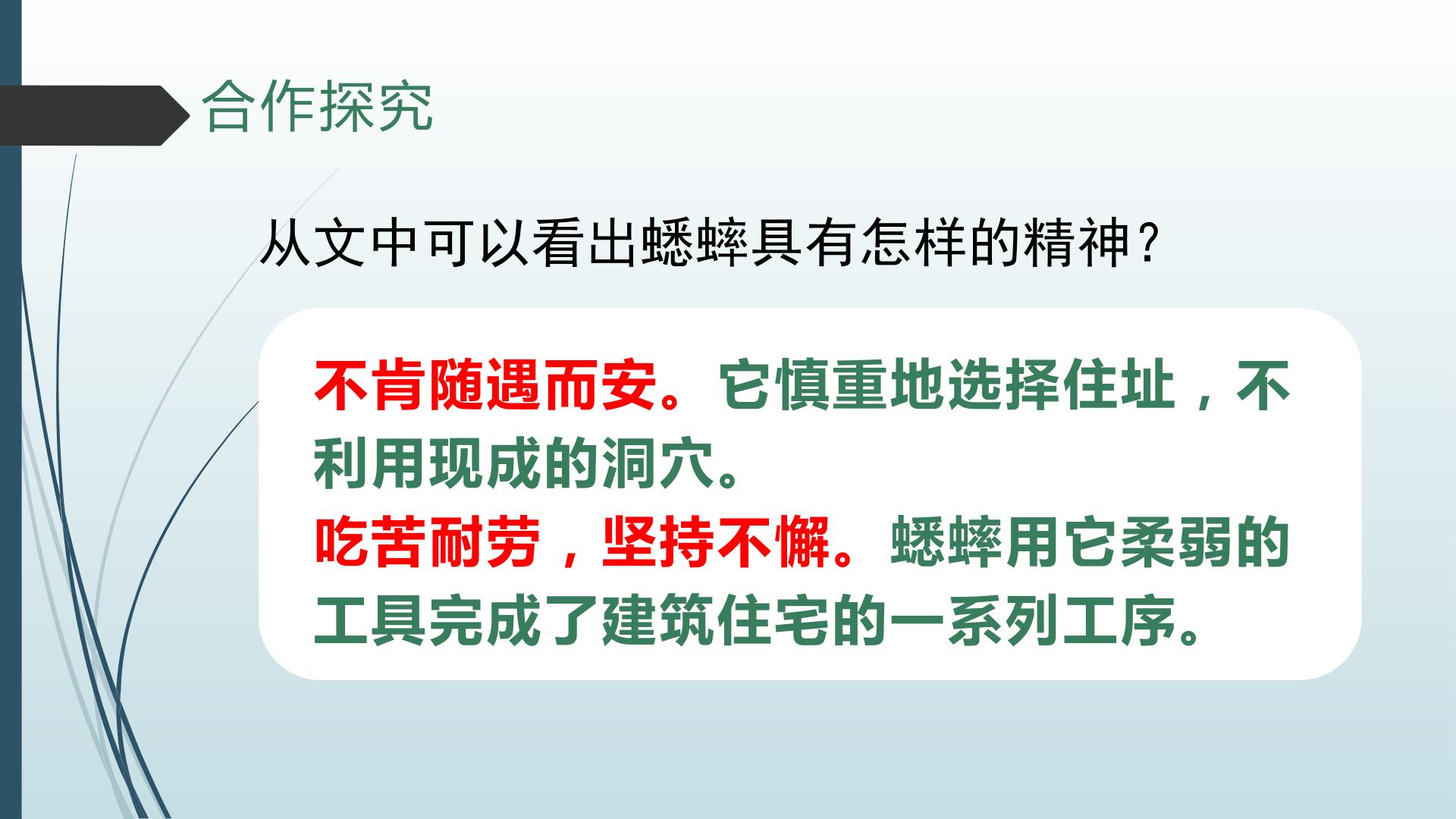 合作探究

从文中可以看出蟋蟀具有怎样的精神？

不肯随遇而安。它慎重地选择住址，不利用现成的洞穴。
吃苦耐劳，坚持不懈。蟋蟀用它柔弱的工具完成了建筑住宅的一系列工序。